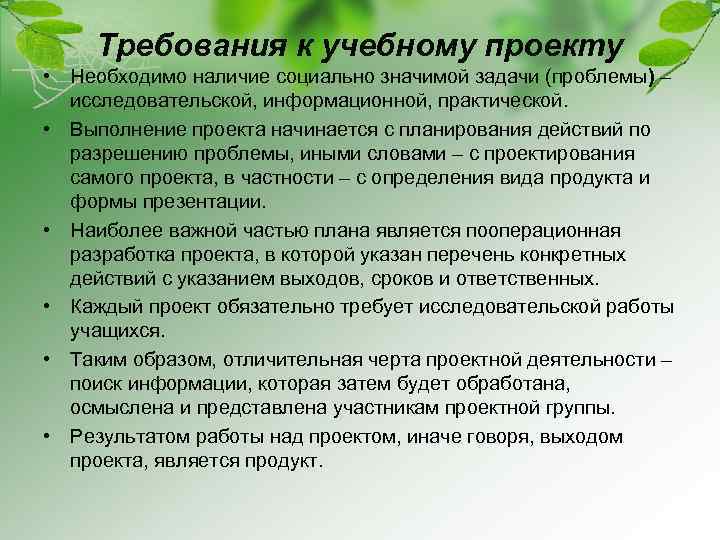 Требования к учебному проекту

• Необходимо наличие социально значимой задачи (проблемы) – исследовательской, информационной, практической.

• Выполнение проекта начинается с планирования действий по разрешению проблемы, иными словами – с проектирования самого проекта, в частности – с определения вида продукта и формы презентации.

• Наиболее важной частью плана является пооперационная разработка проекта, в которой указан перечень конкретных действий с указанием выходов, сроков и ответственных.

• Каждый проект обязательно требует исследовательской работы учащихся.

• Таким образом, отличительная черта проектной деятельности – поиск информации, которая затем будет обработана, осмыслена и представлена участникам проектной группы.

• Результатом работы над проектом, иначе говоря, выходом проекта, является продукт.